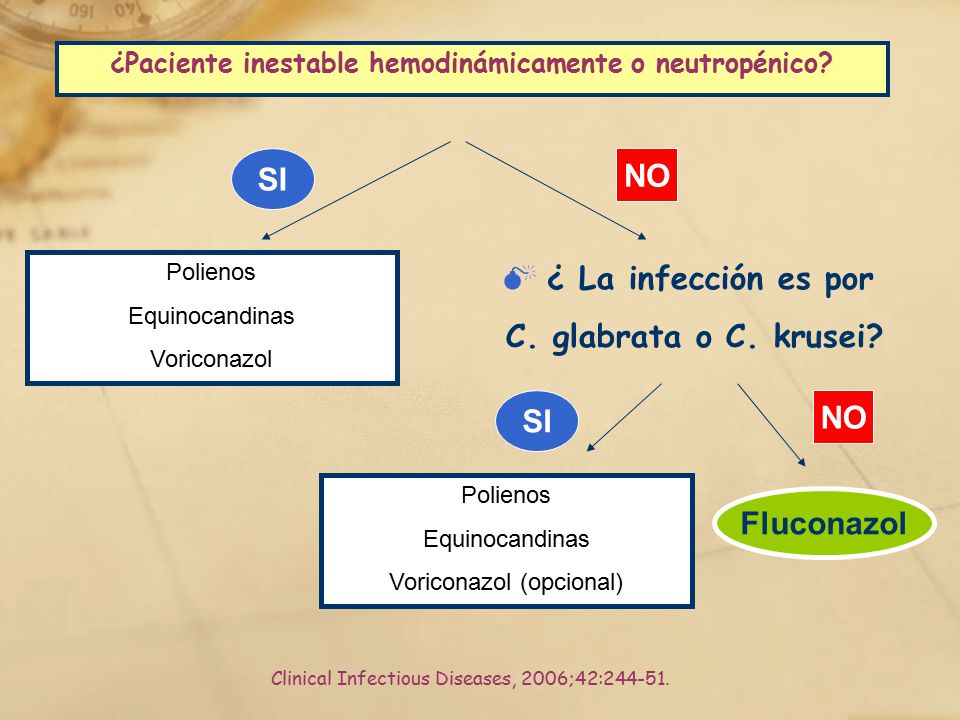 ¿Paciente inestable hemodinámicamente o neutropénico?

SI

NO

Polienos
Equinocandinas
Voriconazol

¿ La infección es por C. glabrata o C. krusei?

SI

NO

Polienos
Equinocandinas
Voriconazol (opcional)

Fluconazol

Clinical Infectious Diseases, 2006;42:244-51.